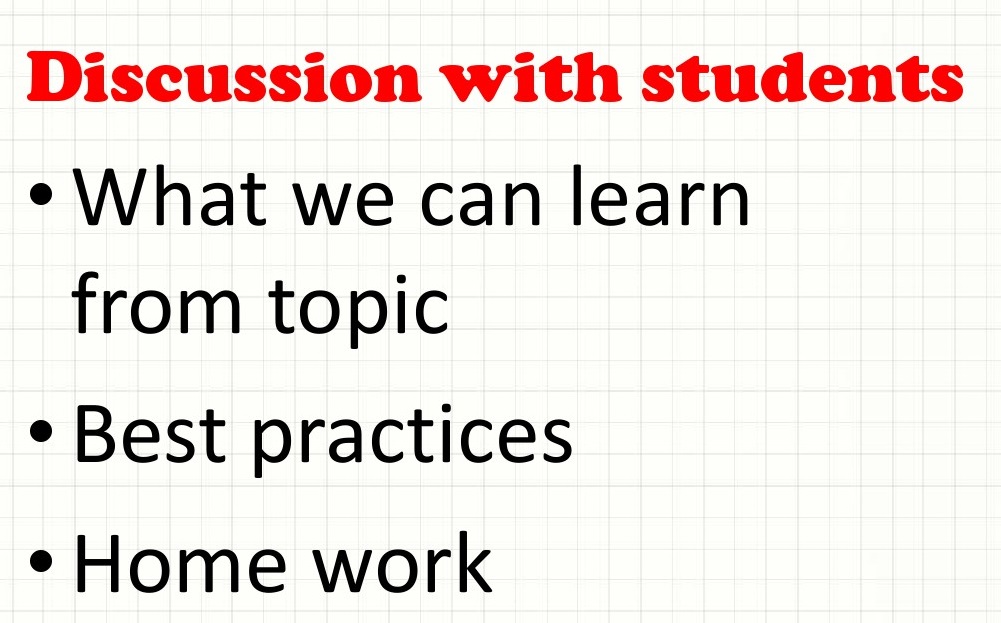 Discussion with students

• What we can learn from topic

• Best practices

• Home work